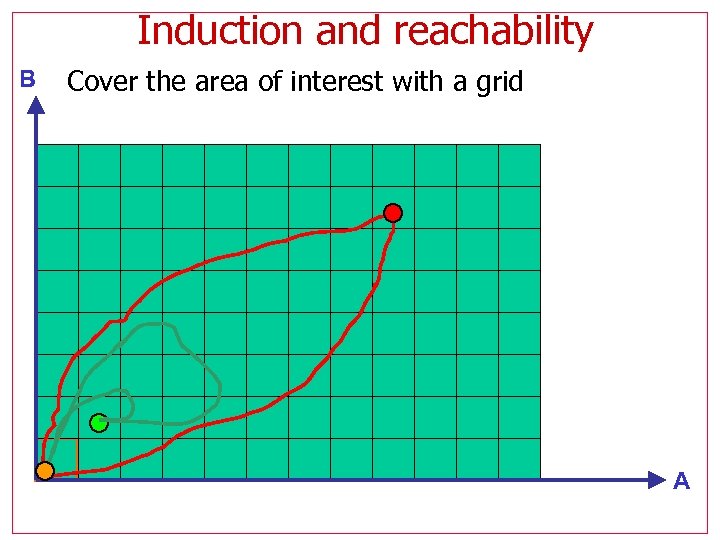 Induction and reachability

B

Cover the area of interest with a grid

A